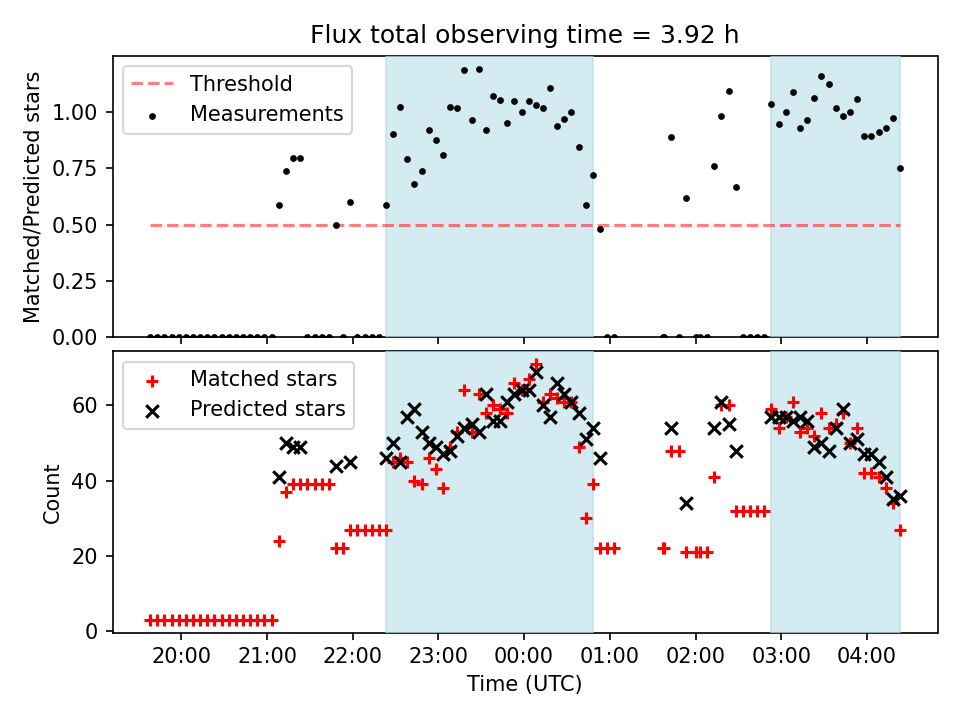 Flux total observing time = 3.92 h

Threshold
Measurements

Matched/Predicted stars

1.00
0.75
0.50
0.25
0.00

Matched stars
Predicted stars

Count

60
40
20
0

20:00 21:00 22:00 23:00 00:00 01:00 02:00 03:00 04:00

Time (UTC)